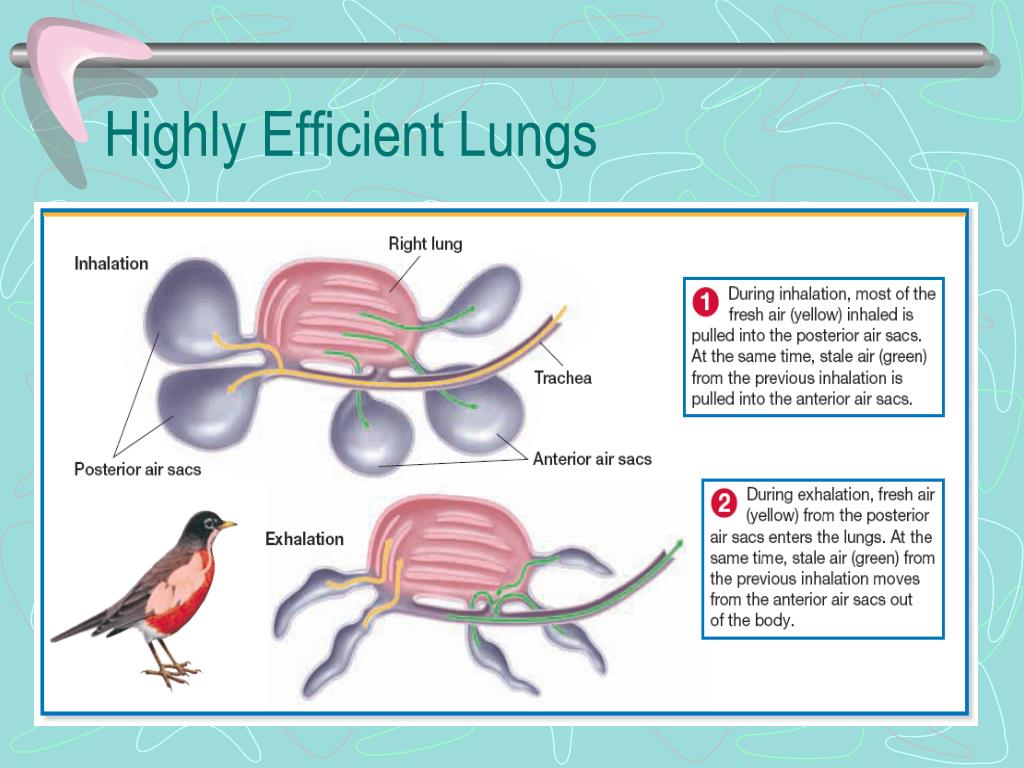 Highly Efficient Lungs

Inhalation

Right lung

Trachea

Posterior air sacs

Anterior air sacs

1 During inhalation, most of the fresh air (yellow) inhaled is pulled into the posterior air sacs. At the same time, stale air (green) from the previous inhalation is pulled into the anterior air sacs.

Exhalation

2 During exhalation, fresh air (yellow) from the posterior air sacs enters the lungs. At the same time, stale air (green) from the previous inhalation moves from the anterior air sacs out of the body.